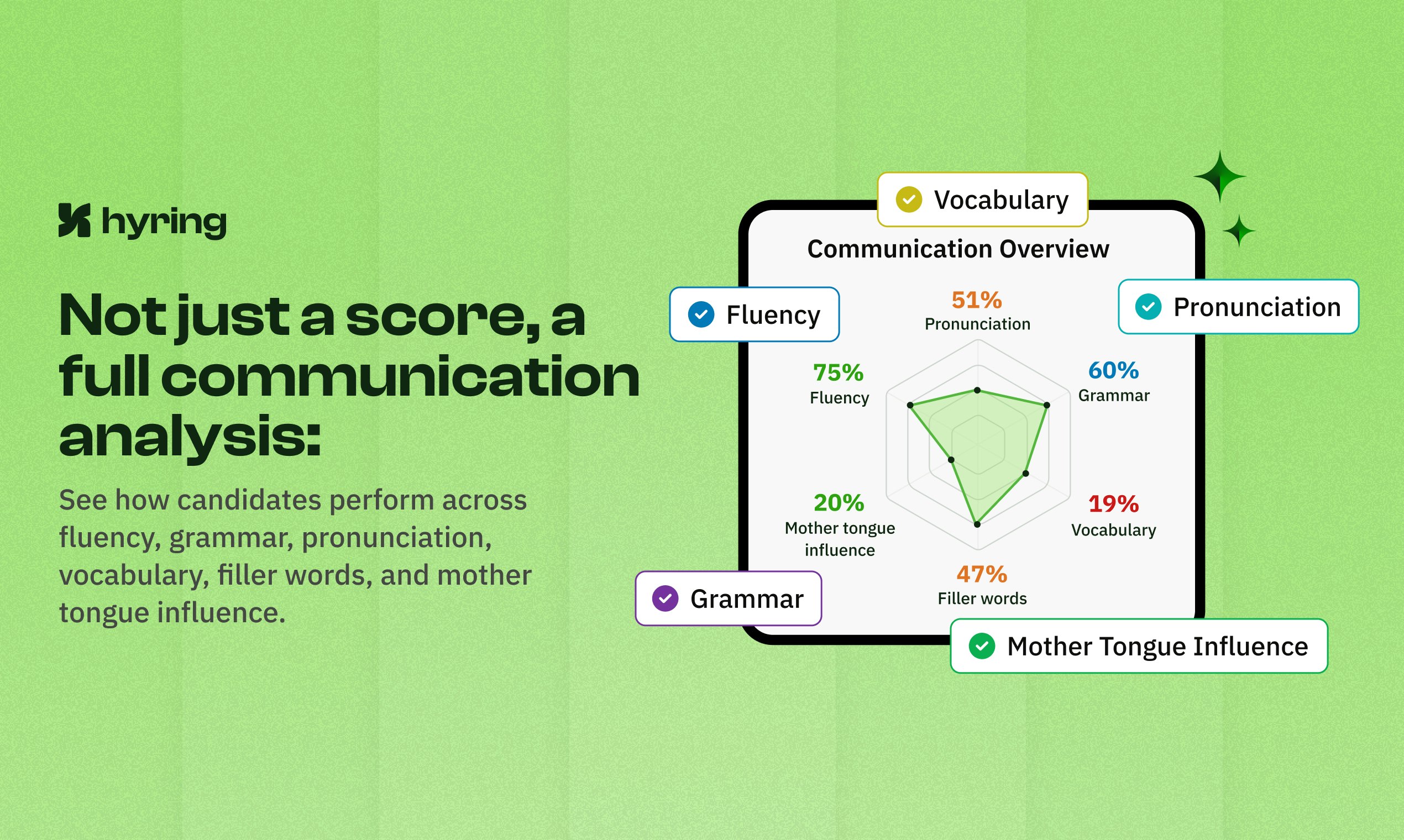 hyring

Not just a score, a full communication analysis:

See how candidates perform across fluency, grammar, pronunciation, vocabulary, filler words, and mother tongue influence.

Vocabulary

Communication Overview

Fluency

Pronunciation

51%
Pronunciation

75%
Fluency

60%
Grammar

20%
Mother tongue influence

19%
Vocabulary

47%
Filler words

Grammar

Mother Tongue Influence